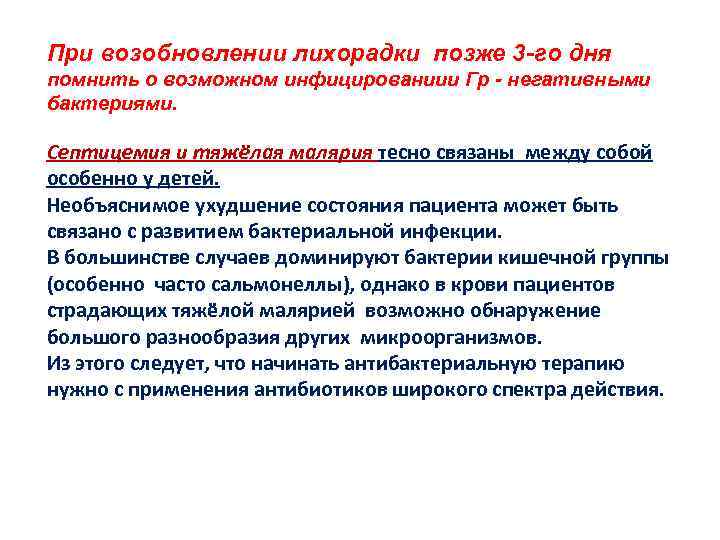 При возобновлении лихорадки позже 3-го дня помнить о возможном инфицированиии Гр - негативными бактериями.

Септицемия и тяжёлая малярия тесно связаны между собой особенно у детей.
Необъяснимое ухудшение состояния пациента может быть связано с развитием бактериальной инфекции.
В большинстве случаев доминируют бактерии кишечной группы (особенно часто сальмонеллы), однако в крови пациентов страдающих тяжёлой малярией возможно обнаружение большого разнообразия других микроорганизмов.
Из этого следует, что начинать антибактериальную терапию нужно с применения антибиотиков широкого спектра действия.